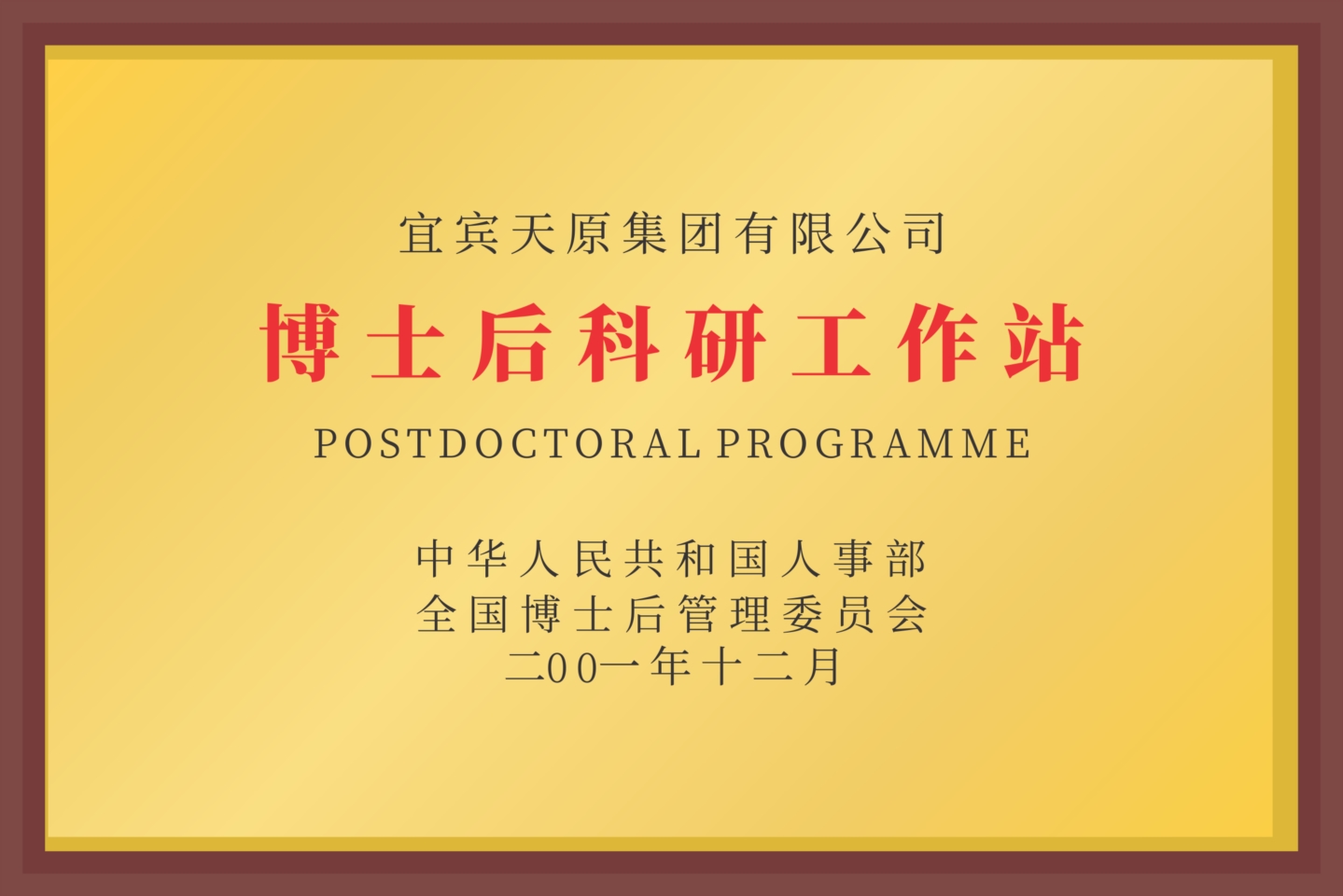 宜宾天原集团有限公司

博士后科研工作站

POSTDOCTORAL PROGRAMME

中华人民共和国人事部
全国博士后管理委员会
二00一年十二月